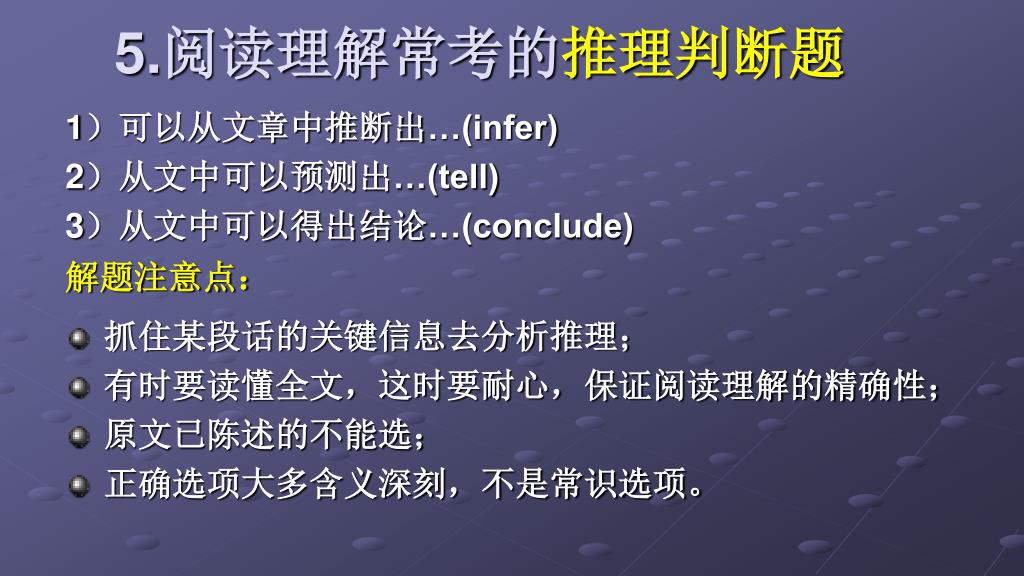 5.阅读理解常考的推理判断题

1）可以从文章中推断出…(infer)
2）从文中可以预测出…(tell)
3）从文中可以得出结论…(conclude)
解题注意点：

抓住某段话的关键信息去分析推理；
有时要读懂全文，这时要耐心，保证阅读理解的精确性；
原文已陈述的不能选；
正确选项大多含义深刻，不是常识选项。